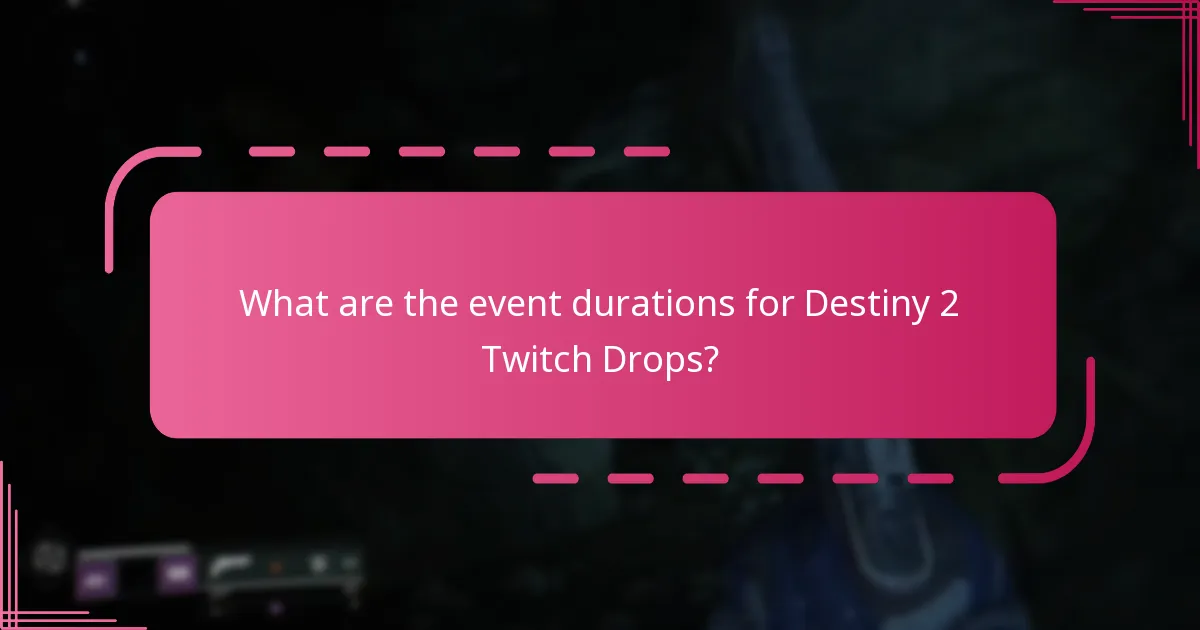 What are the event durations for Destiny 2 Twitch Drops?